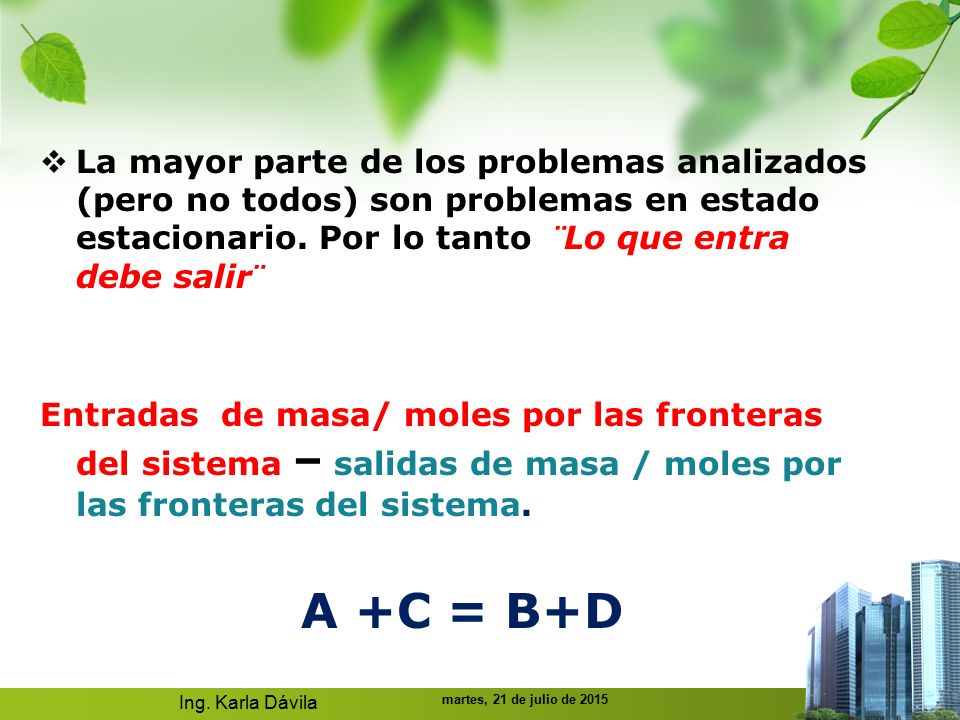 ❖ La mayor parte de los problemas analizados (pero no todos) son problemas en estado estacionario. Por lo tanto ¨Lo que entra debe salir¨

Entradas de masa/ moles por las fronteras del sistema – salidas de masa / moles por las fronteras del sistema.

A +C = B+D

Ing. Karla Dávila

martes, 21 de julio de 2015